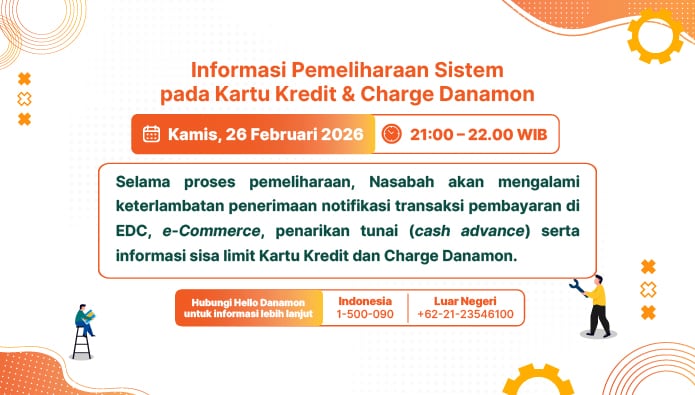 Informasi Pemeliharaan Sistem pada Kartu Kredit & Charge Danamon

Kamis, 26 Februari 2026

21:00 – 22.00 WIB

Selama proses pemeliharaan, Nasabah akan mengalami keterlambatan penerimaan notifikasi transaksi pembayaran di EDC, e-Commerce, penarikan tunai (cash advance) serta informasi sisa limit Kartu Kredit dan Charge Danamon.

Hubungi Hello Danamon untuk informasi lebih lanjut

Indonesia
1-500-090

Luar Negeri
+62-21-23546100